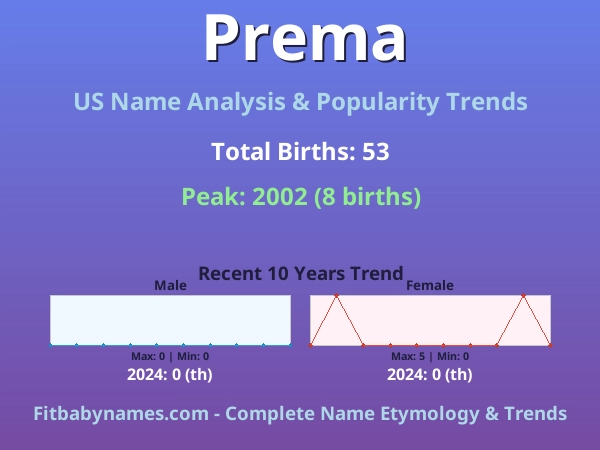 Prema

US Name Analysis & Popularity Trends

Total Births: 53

Peak: 2002 (8 births)

Recent 10 Years Trend

Male

Max: 0 | Min: 0

2024: 0 (th)

Female

Max: 5 | Min: 0

2024: 0 (th)

Fitbabynames.com - Complete Name Etymology & Trends